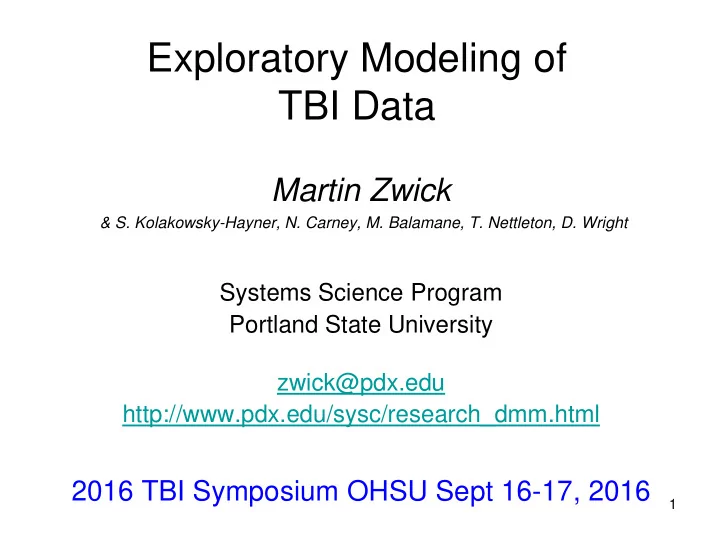 Exploratory Modeling of TBI Data

Martin Zwick

& S. Kolakowsky-Hayner, N. Carney, M. Balamane, T. Nettleton, D. Wright

Systems Science Program
Portland State University

zwick@pdx.edu
http://www.pdx.edu/sysc/research_dmm.html

2016 TBI Symposium OHSU Sept 16-17, 2016

1